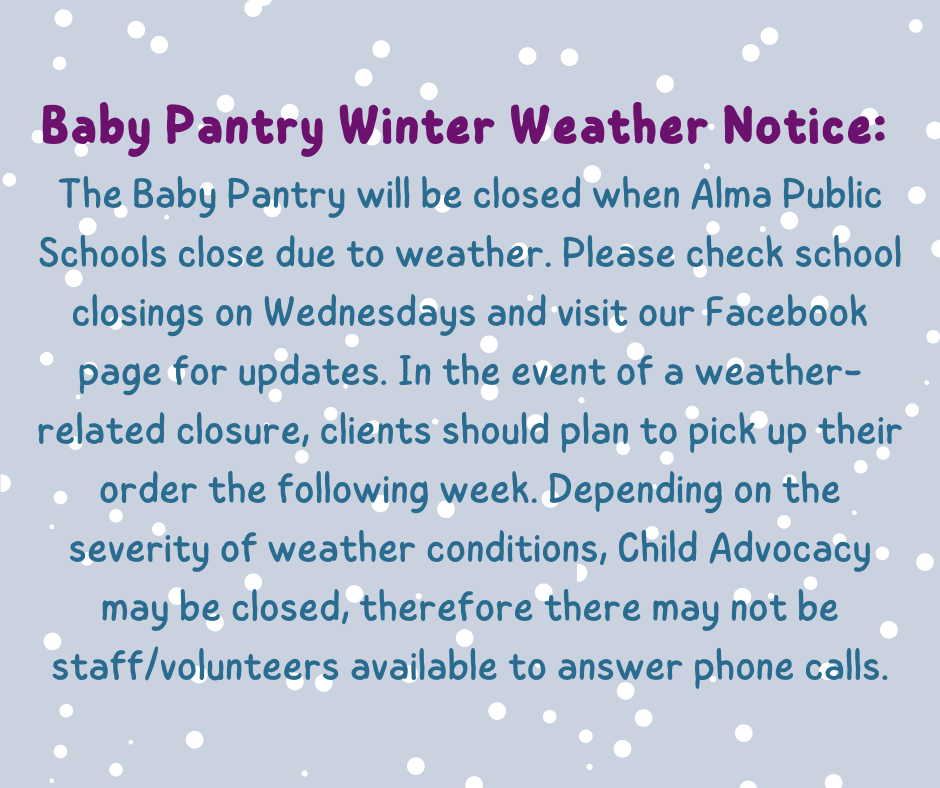 Baby Pantry Winter Weather Notice:

The Baby Pantry will be closed when Alma Public Schools close due to weather. Please check school closings on Wednesdays and visit our Facebook page for updates. In the event of a weather-related closure, clients should plan to pick up their order the following week. Depending on the severity of weather conditions, Child Advocacy may be closed, therefore there may not be staff/volunteers available to answer phone calls.